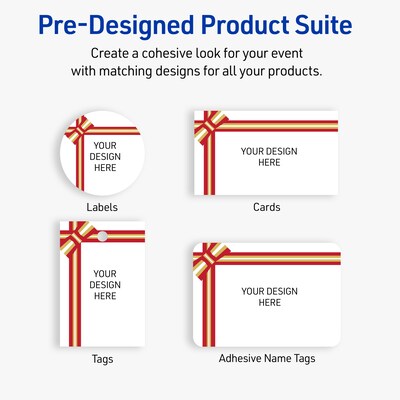 Pre-Designed Product Suite

Create a cohesive look for your event with matching designs for all your products.

YOUR DESIGN HERE

Labels

YOUR DESIGN HERE

Cards

YOUR DESIGN HERE

Tags

YOUR DESIGN HERE

Adhesive Name Tags